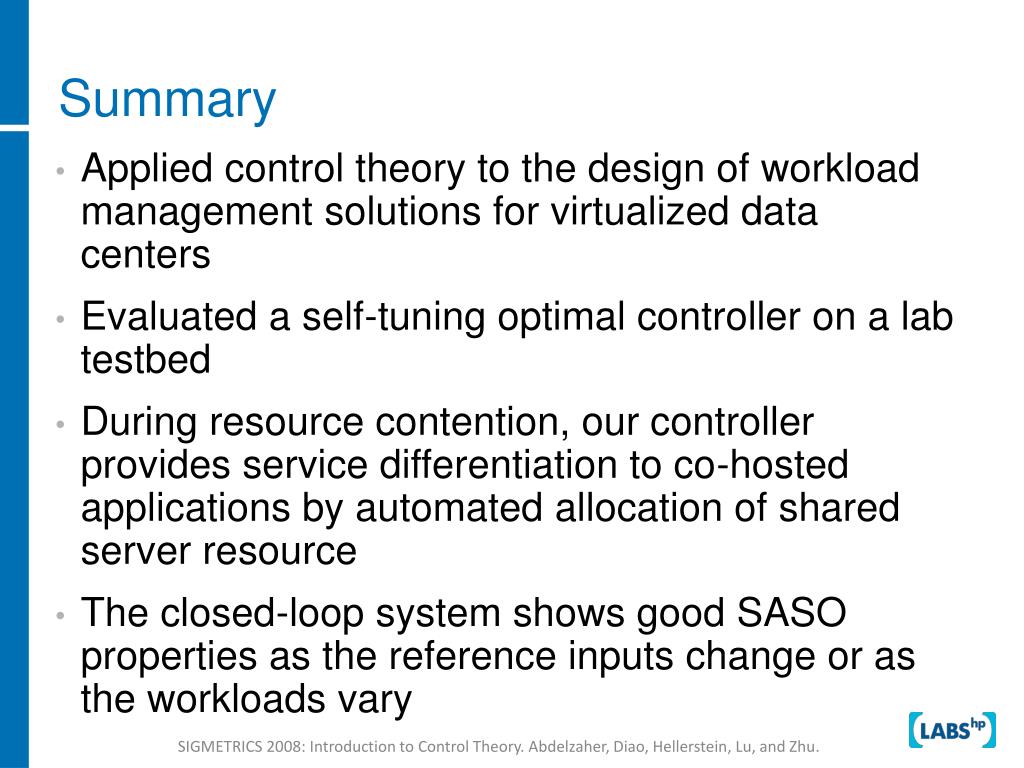 Summary

• Applied control theory to the design of workload management solutions for virtualized data centers

• Evaluated a self-tuning optimal controller on a lab testbed

• During resource contention, our controller provides service differentiation to co-hosted applications by automated allocation of shared server resource

• The closed-loop system shows good SASO properties as the reference inputs change or as the workloads vary

SIGMETRICS 2008: Introduction to Control Theory. Abdelzaher, Diao, Hellerstein, Lu, and Zhu.

LABS hp